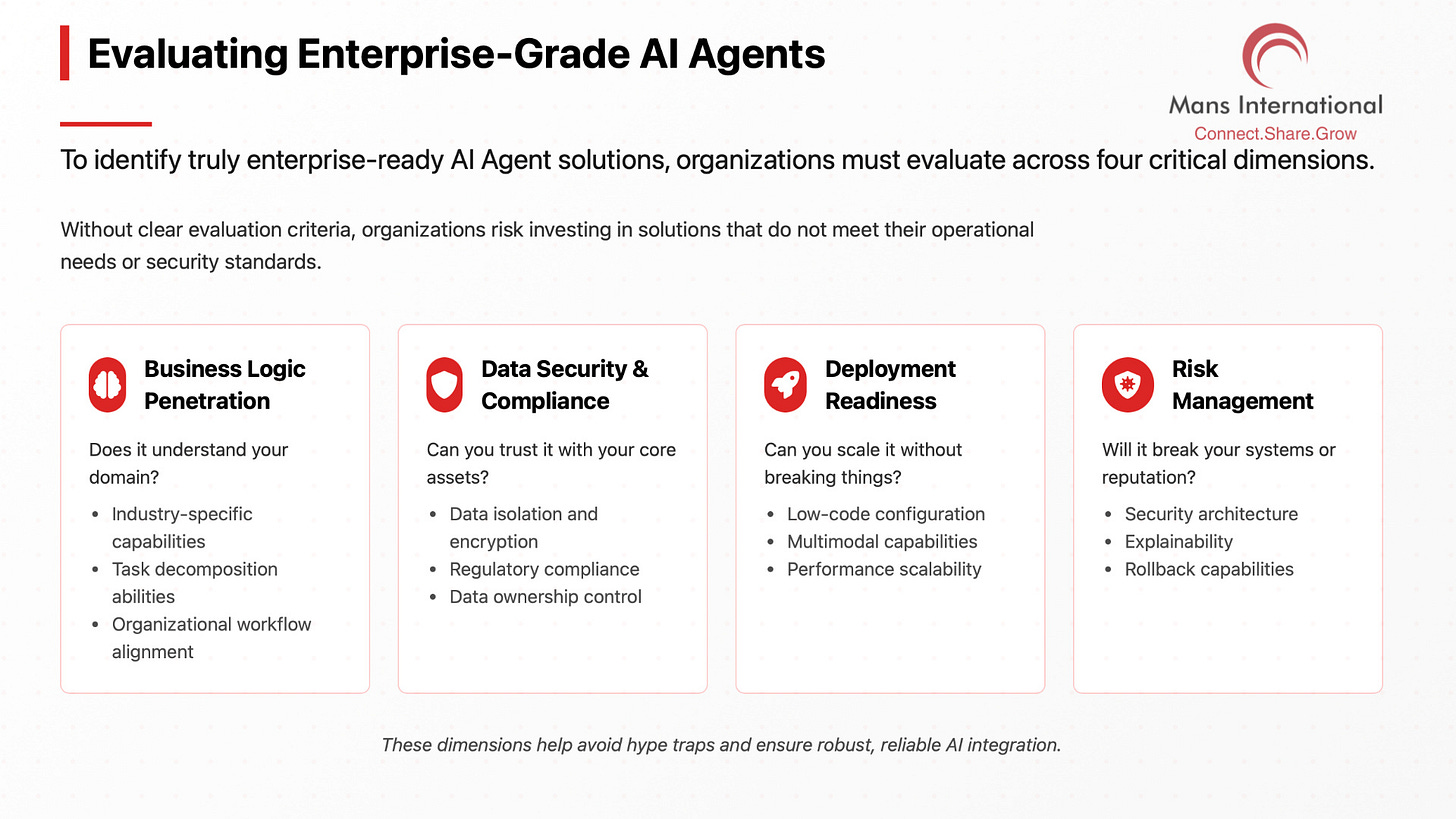 Evaluating Enterprise-Grade AI Agents

Mans International
Connect.Share.Grow

To identify truly enterprise-ready AI Agent solutions, organizations must evaluate across four critical dimensions.

Without clear evaluation criteria, organizations risk investing in solutions that do not meet their operational needs or security standards.

Business Logic Penetration

Does it understand your domain?

- Industry-specific capabilities
- Task decomposition abilities
- Organizational workflow alignment

Data Security & Compliance

Can you trust it with your core assets?

- Data isolation and encryption
- Regulatory compliance
- Data ownership control

Deployment Readiness

Can you scale it without breaking things?

- Low-code configuration
- Multimodal capabilities
- Performance scalability

Risk Management

Will it break your systems or reputation?

- Security architecture
- Explainability
- Rollback capabilities

These dimensions help avoid hype traps and ensure robust, reliable AI integration.